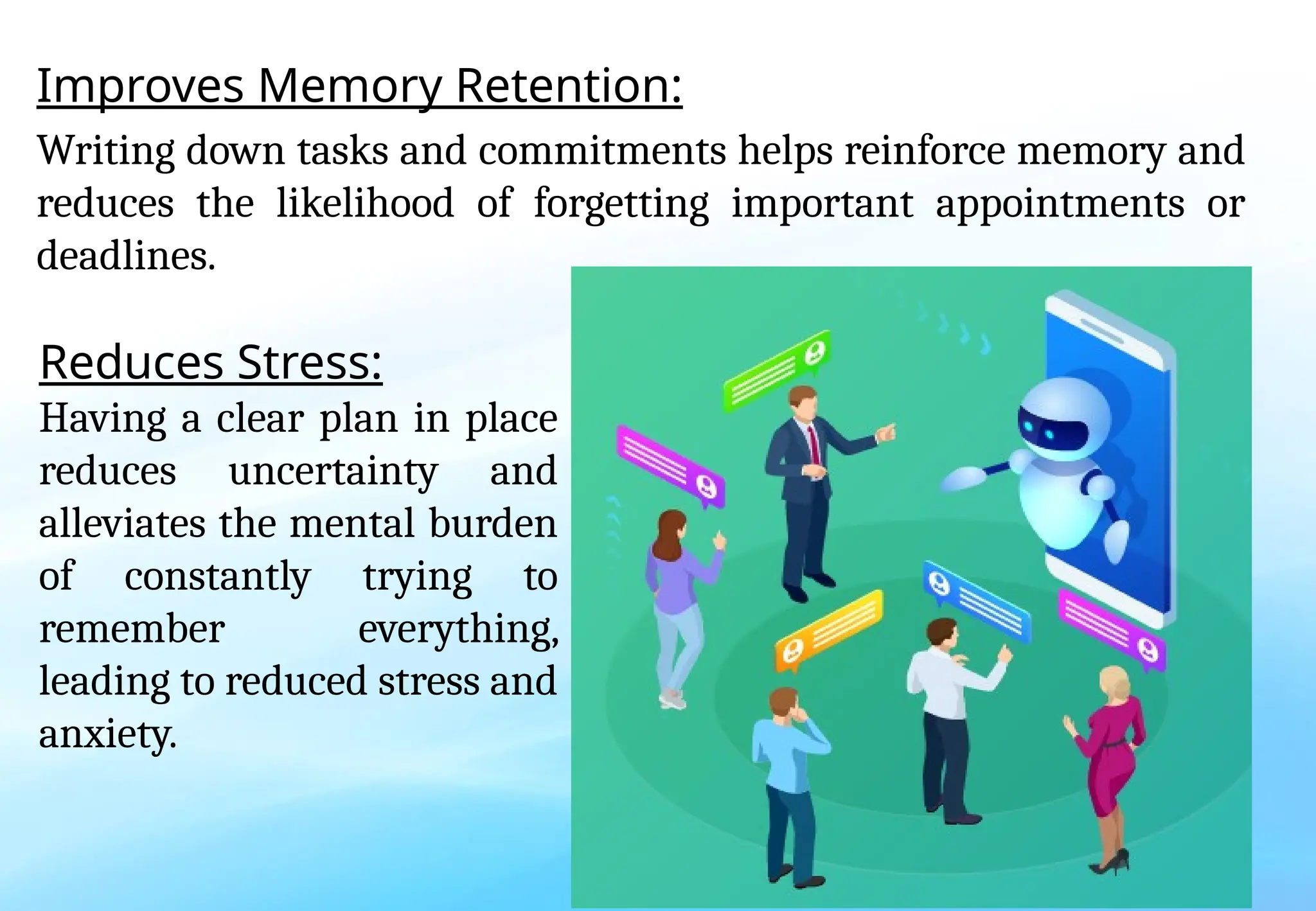 Improves Memory Retention:

Writing down tasks and commitments helps reinforce memory and reduces the likelihood of forgetting important appointments or deadlines.

Reduces Stress:

Having a clear plan in place reduces uncertainty and alleviates the mental burden of constantly trying to remember everything, leading to reduced stress and anxiety.